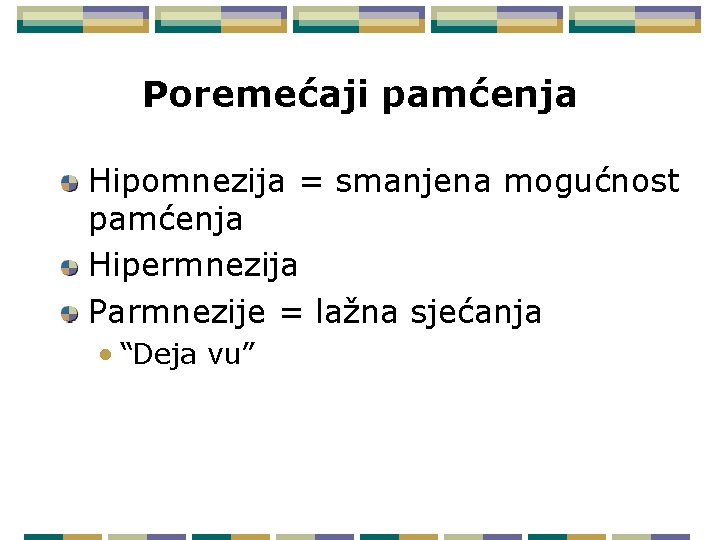 Poremećaji pamćenja

Hipomnezija = smanjena mogućnost pamćenja

Hipermnezija

Parmnezije = lažna sjećanja

“Deja vu”